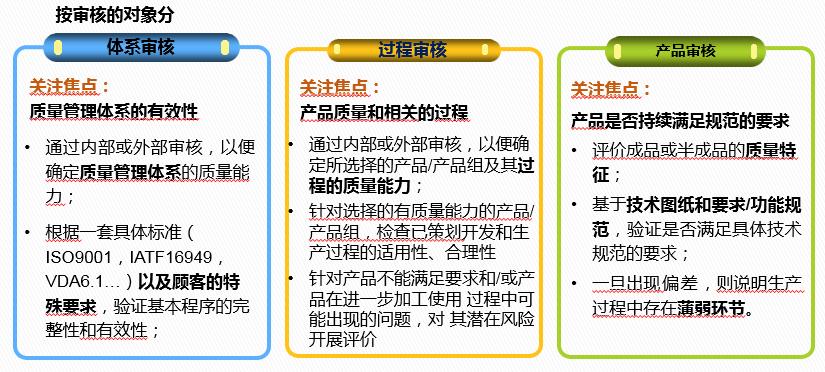 按审核的对象分

体系审核

关注焦点：
质量管理体系的有效性

• 通过内部或外部审核，以便确定质量管理体系的质量能力；

• 根据一套具体标准（ISO9001，IATF16949，VDA6.1…）以及顾客的特殊要求，验证基本程序的完整性和有效性；

过程审核

关注焦点：
产品质量和相关的过程

• 通过内部或外部审核，以便确定所选择的产品/产品组及其过程的质量能力；

• 针对选择的有质量能力的产品/产品组，检查已策划开发和生产过程的适用性、合理性

• 针对产品不能满足要求和/或产品在进一步加工使用 过程中可能出现的问题，对 其潜在风险开展评价

产品审核

关注焦点：
产品是否持续满足规范的要求

• 评价成品或半成品的质量特征；

• 基于技术图纸和要求/功能规范，验证是否满足具体技术规范的要求；

• 一旦出现偏差，则说明生产过程中存在薄弱环节。